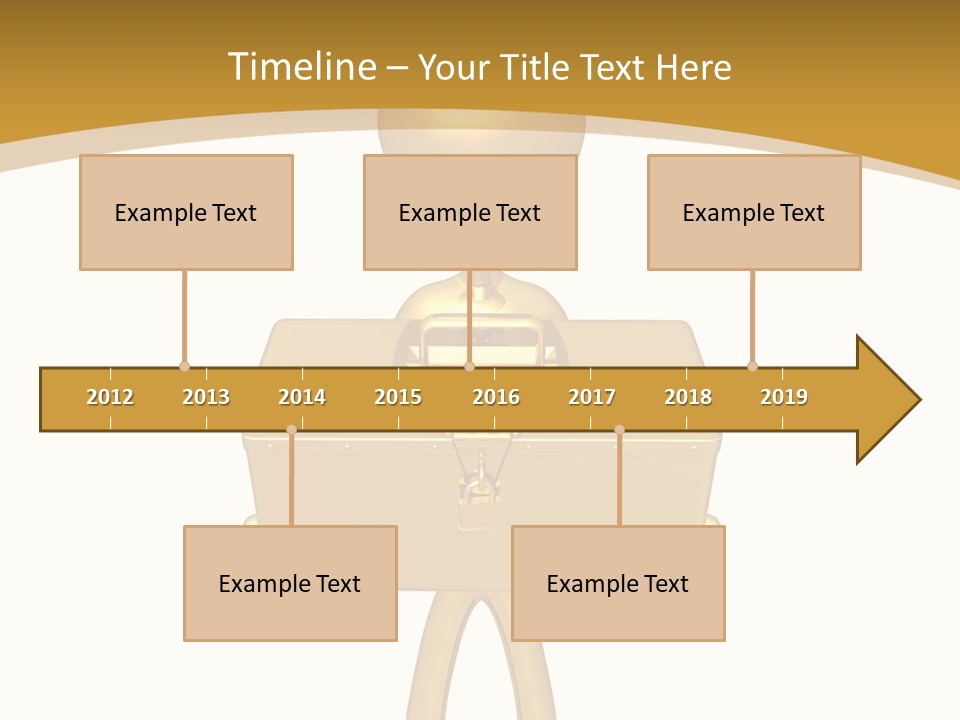 Timeline – Your Title Text Here

Example Text

Example Text

Example Text

2012 2013 2014 2015 2016 2017 2018 2019

Example Text

Example Text